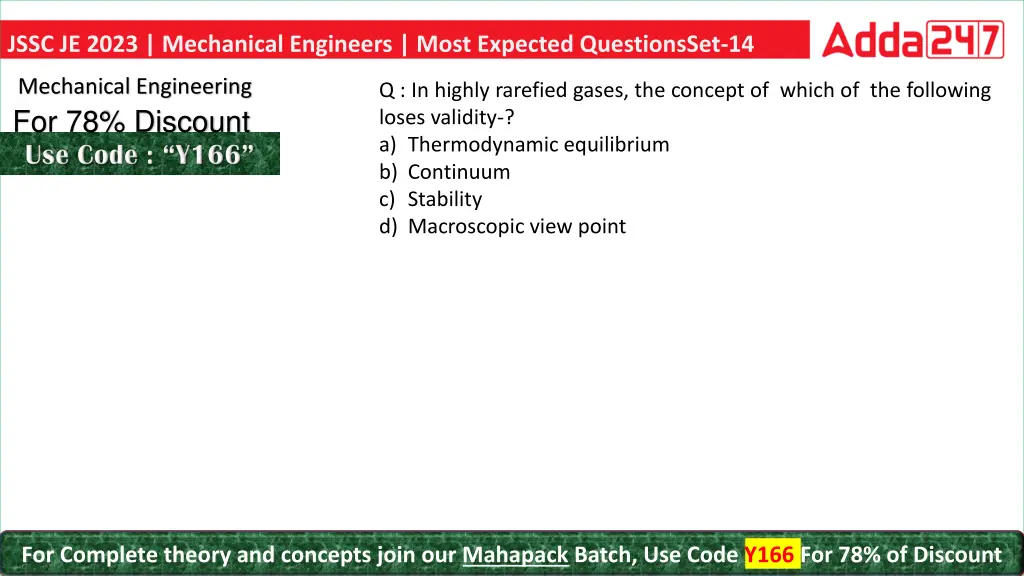 JSSC JE 2023 | Mechanical Engineers | Most Expected QuestionsSet-14

Adda247

Mechanical Engineering

For 78% Discount

Use Code : “Y166”

Q : In highly rarefied gases, the concept of which of the following loses validity-?
a) Thermodynamic equilibrium
b) Continuum
c) Stability
d) Macroscopic view point

For Complete theory and concepts join our Mahapack Batch, Use Code Y166 For 78% of Discount